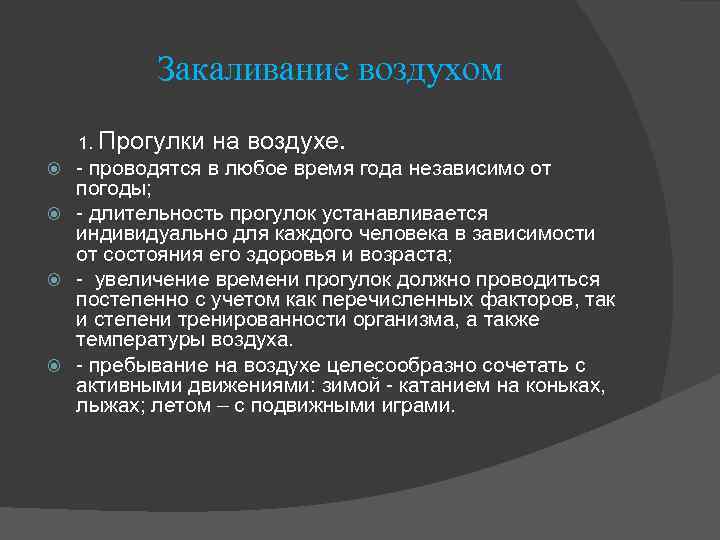 Закаливание воздухом

1. Прогулки на воздухе.

- проводятся в любое время года независимо от погоды;

- длительность прогулок устанавливается индивидуально для каждого человека в зависимости от состояния его здоровья и возраста;

- увеличение времени прогулок должно проводиться постепенно с учетом как перечисленных факторов, так и степени тренированности организма, а также температуры воздуха.

- пребывание на воздухе целесообразно сочетать с активными движениями: зимой - катанием на коньках, лыжах; летом – с подвижными играми.